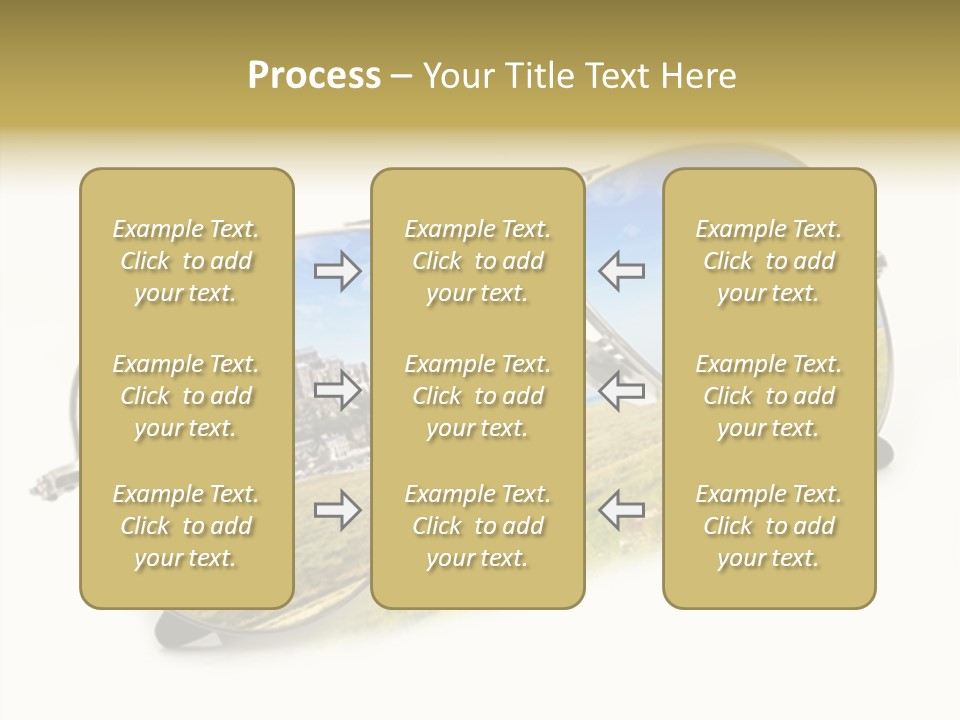 Process – Your Title Text Here

Example Text. Click to add your text.

Example Text. Click to add your text.

Example Text. Click to add your text.

Example Text. Click to add your text.

Example Text. Click to add your text.

Example Text. Click to add your text.

Example Text. Click to add your text.

Example Text. Click to add your text.

Example Text. Click to add your text.